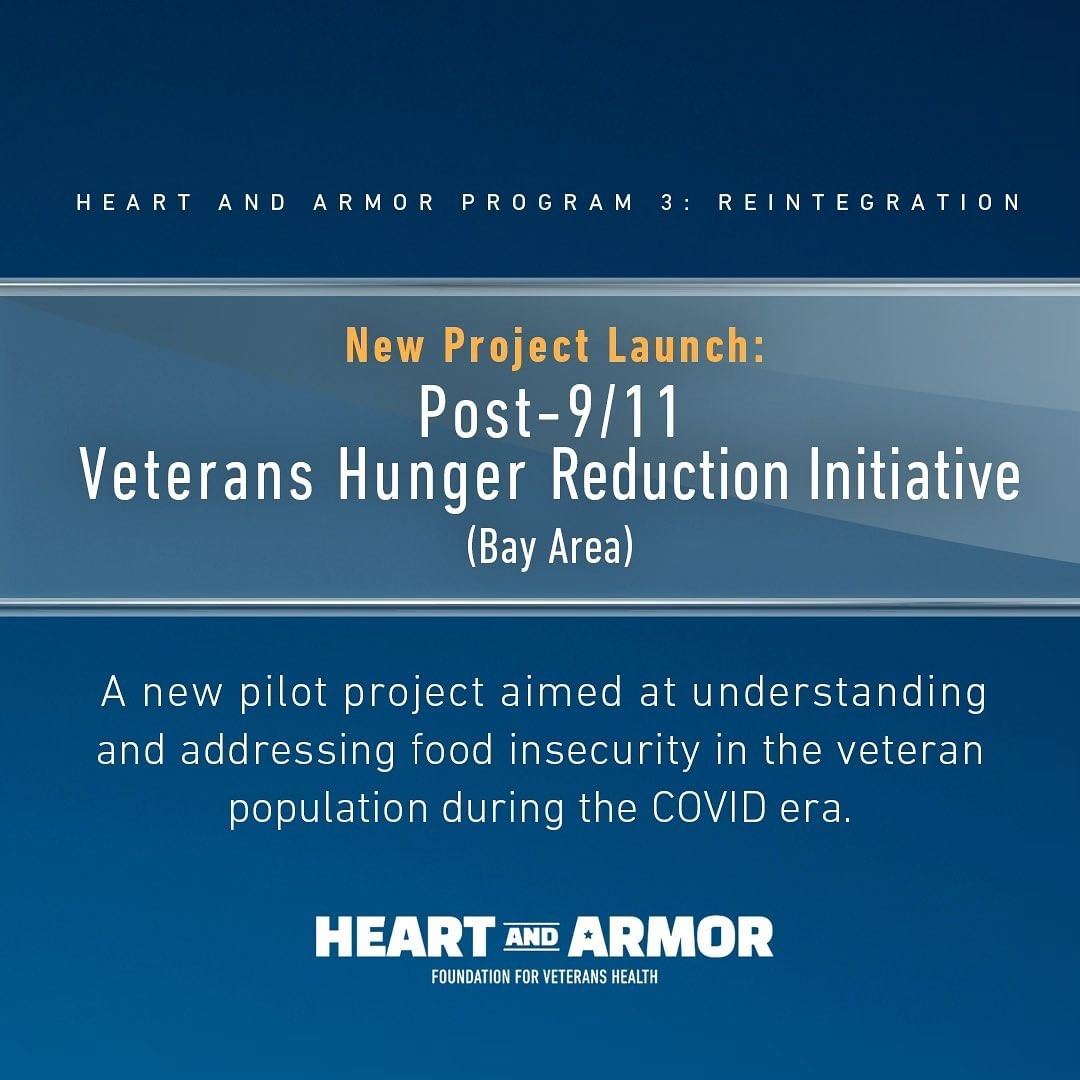 HEART AND ARMOR PROGRAM 3: REINTEGRATION

New Project Launch:
Post-9/11
Veterans Hunger Reduction Initiative
(Bay Area)

A new pilot project aimed at understanding and addressing food insecurity in the veteran population during the COVID era.

HEART AND ARMOR
FOUNDATION FOR VETERANS HEALTH